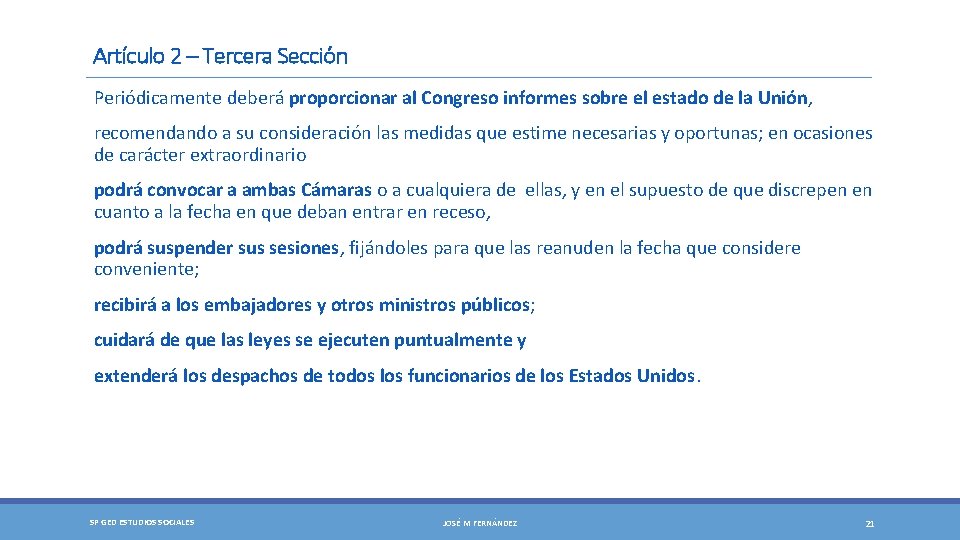 Artículo 2 – Tercera Sección

Periódicamente deberá proporcionar al Congreso informes sobre el estado de la Unión,

recomendando a su consideración las medidas que estime necesarias y oportunas; en ocasiones de carácter extraordinario

podrá convocar a ambas Cámaras o a cualquiera de ellas, y en el supuesto de que discrepen en cuanto a la fecha en que deban entrar en receso,

podrá suspender sus sesiones, fijándoles para que las reanuden la fecha que considere conveniente;

recibirá a los embajadores y otros ministros públicos;

cuidará de que las leyes se ejecuten puntualmente y

extenderá los despachos de todos los funcionarios de los Estados Unidos.

SP GED ESTUDIOS SOCIALES

JOSÉ M FERNÁNDEZ

21